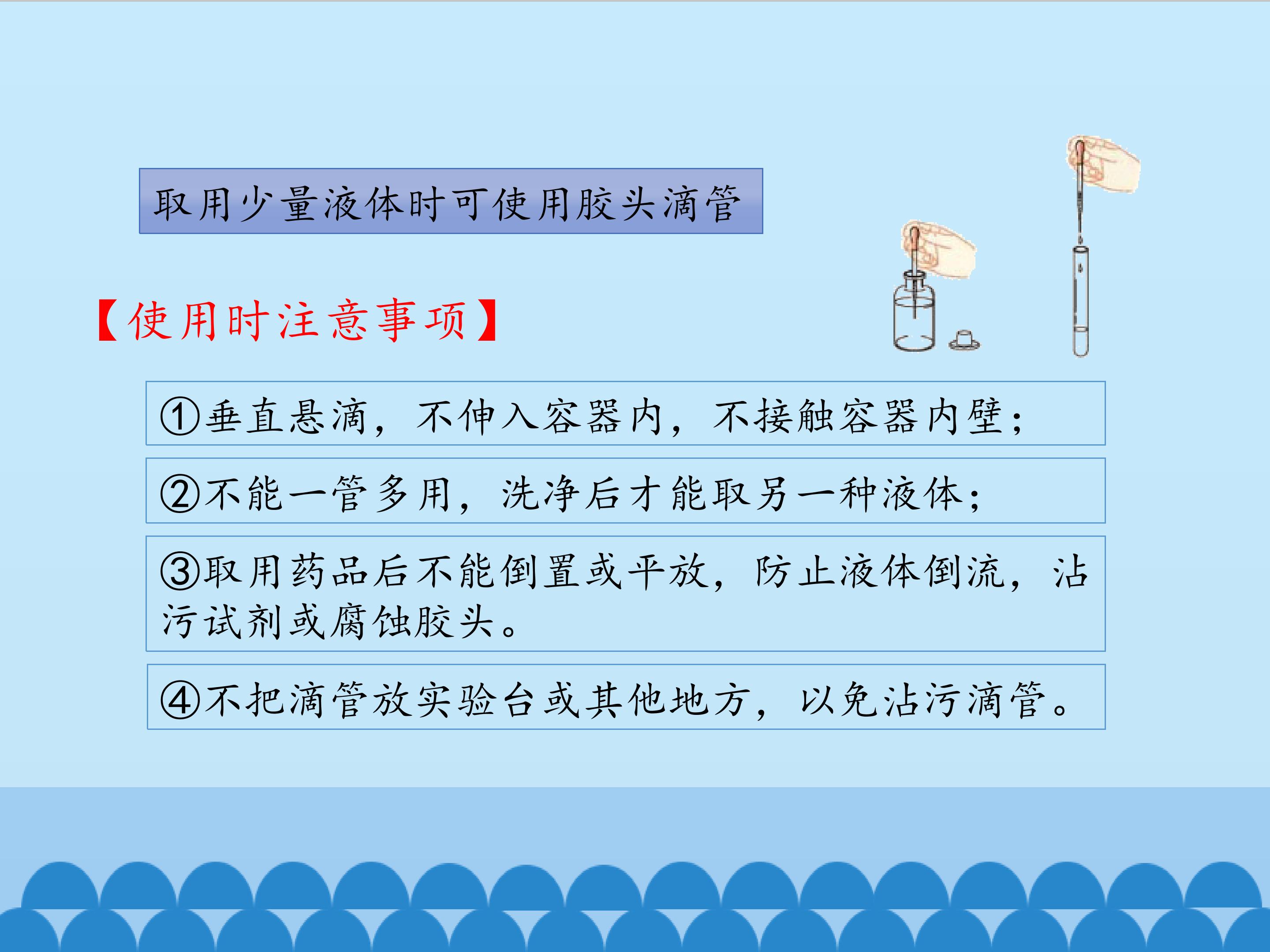 取用少量液体时可使用胶头滴管

【使用时注意事项】

①垂直悬滴，不伸入容器内，不接触容器内壁；

②不能一管多用，洗净后才能取另一种液体；

③取用药品后不能倒置或平放，防止液体倒流，沾污试剂或腐蚀胶头。

④不把滴管放实验台或其他地方，以免沾污滴管。